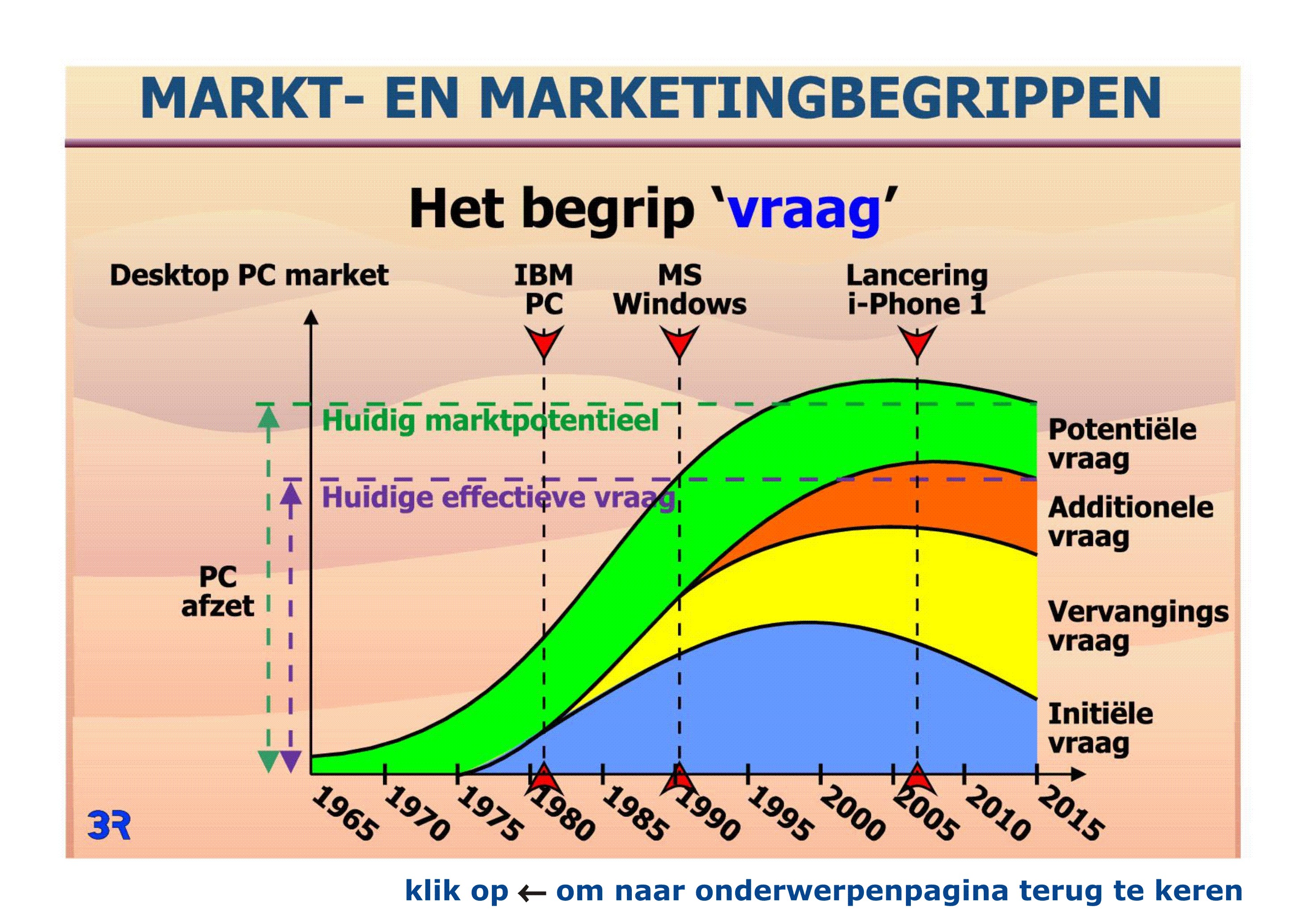 MARKT- EN MARKETINGBEGRIPPEN

Het begrip ‘vraag’

Desktop PC market

IBM PC

MS Windows

Lancering i-Phone 1

Huidig marktpotentieel

Huidige effectieve vraag

PC afzet

Potentiële vraag

Additionele vraag

Vervangings vraag

Initiële vraag

1965 1970 1975 1980 1985 1990 1995 2000 2005 2010 2015

3R

klik op ← om naar onderwerpenpagina terug te keren